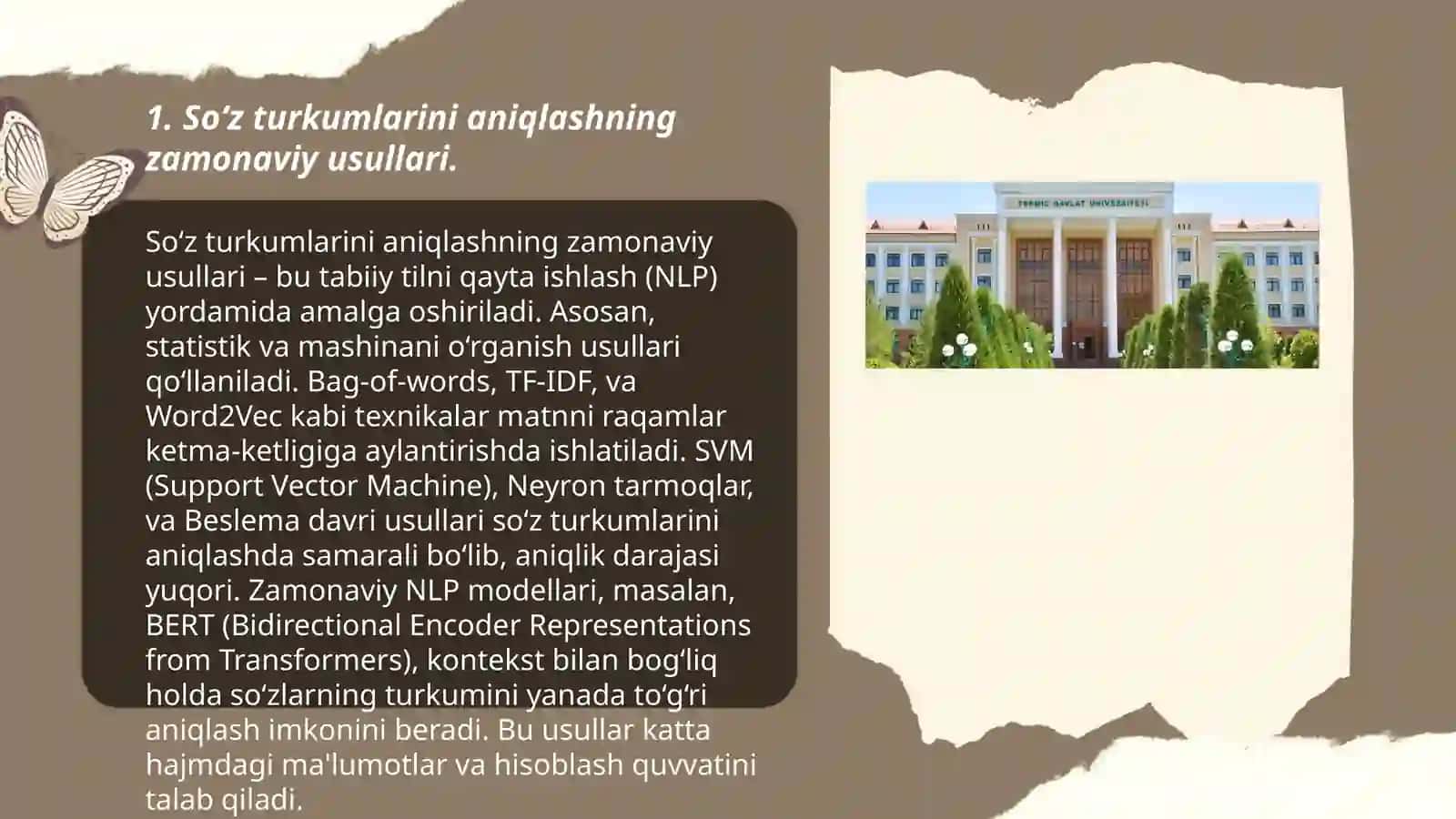 1. So‘z turkumlarini aniqlashning zamonaviy usullari.

So‘z turkumlarini aniqlashning zamonaviy usullari – bu tabiiy tilni qayta ishlash (NLP) yordamida amalga oshiriladi. Asosan, statistik va mashinani o‘rganish usullari qo‘llaniladi. Bag-of-words, TF-IDF, va Word2Vec kabi texnikalar matnni raqamlar ketma-ketligiga aylantirishda ishlatiladi. SVM (Support Vector Machine), Neyron tarmoqlar, va Beslema davri usullari so‘z turkumlarini aniqlashda samarali bo‘lib, aniqlik darajasi yuqori. Zamonaviy NLP modellari, masalan, BERT (Bidirectional Encoder Representations from Transformers), kontekst bilan bog‘liq holda so‘zlarning turkumini yanada to‘g‘ri aniqlash imkonini beradi. Bu usullar katta hajmdagi ma'lumotlar va hisoblash quvvatini talab qiladi.

TERMIZ DAVLAT UNIVERSITETI